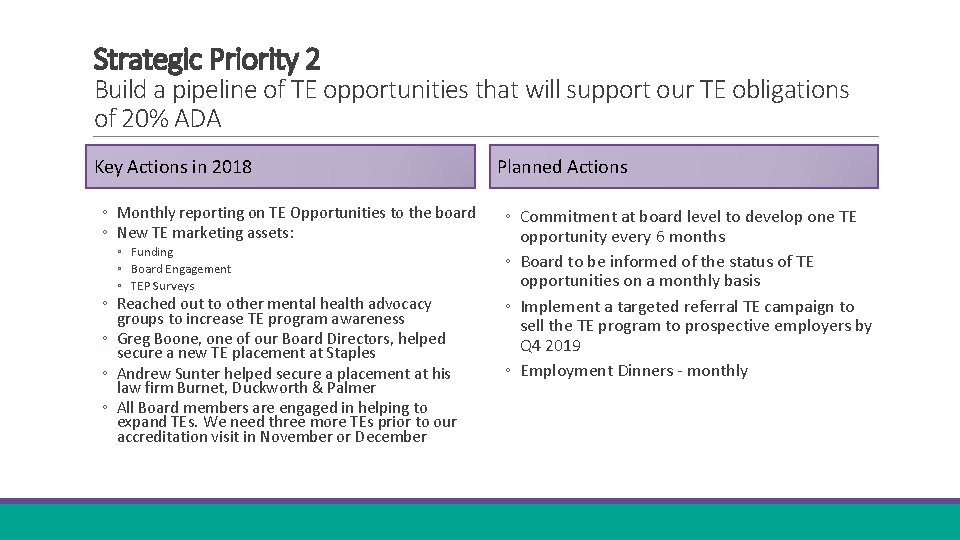 Strategic Priority 2
Build a pipeline of TE opportunities that will support our TE obligations of 20% ADA

Key Actions in 2018

◦ Monthly reporting on TE Opportunities to the board
◦ New TE marketing assets:
◦ Funding
◦ Board Engagement
◦ TEP Surveys
◦ Reached out to other mental health advocacy groups to increase TE program awareness
◦ Greg Boone, one of our Board Directors, helped secure a new TE placement at Staples
◦ Andrew Sunter helped secure a placement at his law firm Burnet, Duckworth & Palmer
◦ All Board members are engaged in helping to expand TEs. We need three more TEs prior to our accreditation visit in November or December

Planned Actions

◦ Commitment at board level to develop one TE opportunity every 6 months
◦ Board to be informed of the status of TE opportunities on a monthly basis
◦ Implement a targeted referral TE campaign to sell the TE program to prospective employers by Q4 2019
◦ Employment Dinners - monthly